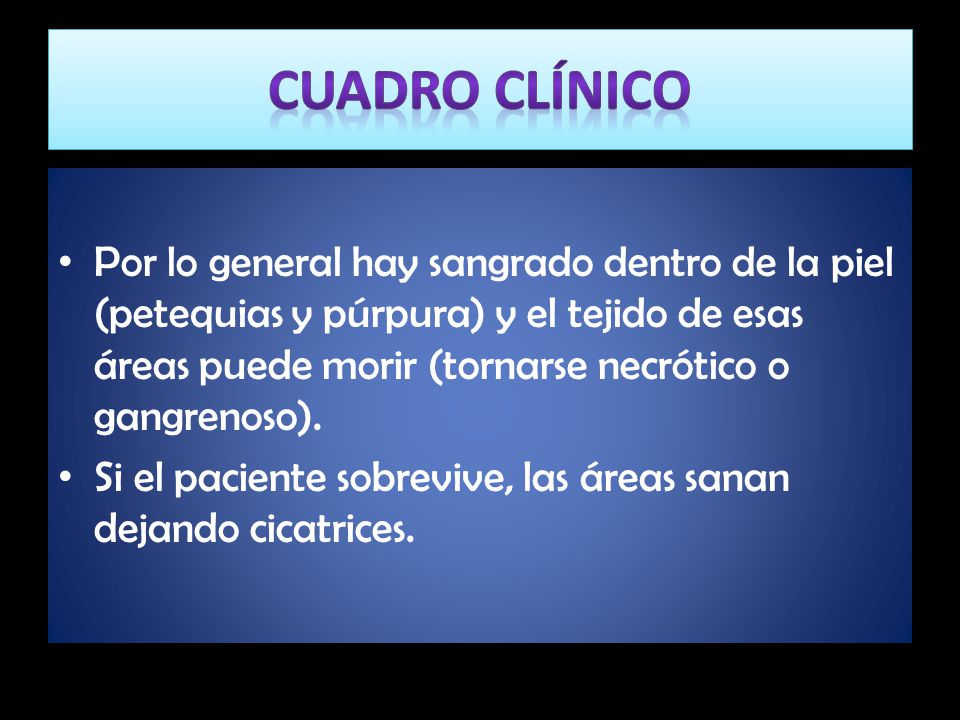 CUADRO CLÍNICO

• Por lo general hay sangrado dentro de la piel (petequias y púrpura) y el tejido de esas áreas puede morir (tornarse necrótico o gangrenoso).

• Si el paciente sobrevive, las áreas sanan dejando cicatrices.